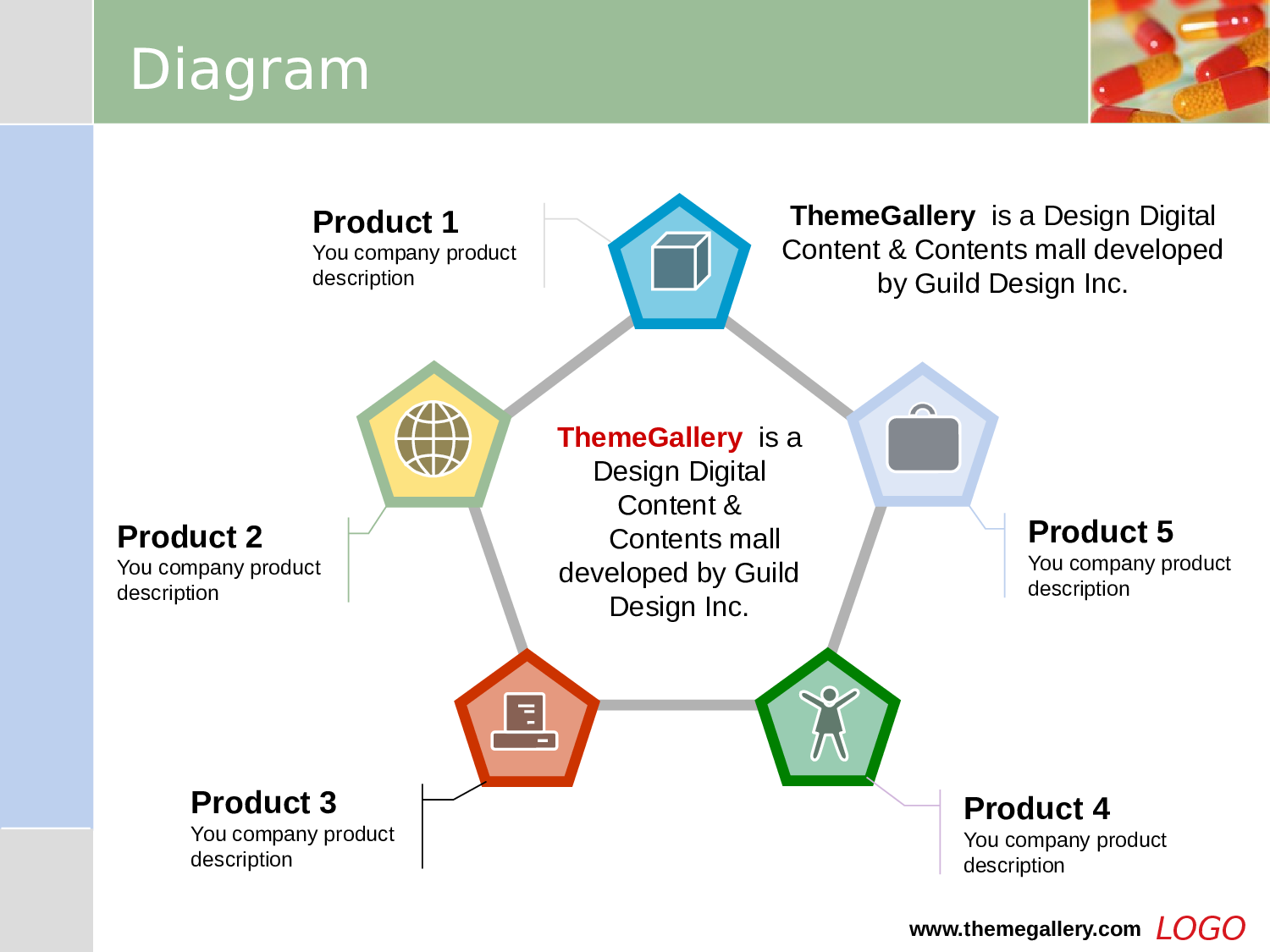 Diagram

Product 1
You company product description

ThemeGallery is a Design Digital Content & Contents mall developed by Guild Design Inc.

ThemeGallery is a Design Digital Content & Contents mall developed by Guild Design Inc.

Product 2
You company product description

Product 5
You company product description

Product 3
You company product description

Product 4
You company product description

www.themegallery.com LOGO